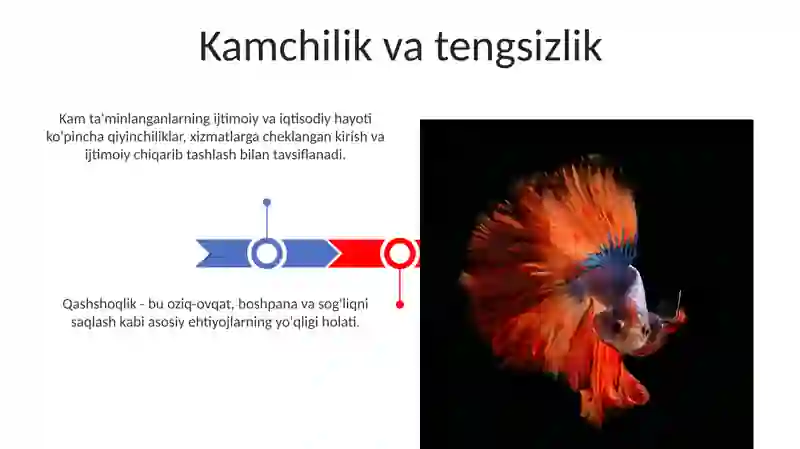 Kamchilik va tengsizlik

Kam ta'minlanganlarning ijtimoiy va iqtisodiy hayoti ko'pincha qiyinchiliklar, xizmatlarga cheklangan kirish va ijtimoiy chiqarib tashlash bilan tavsiflanadi.

Qashshoqlik - bu oziq-ovqat, boshpana va sog'liqni saqlash kabi asosiy ehtiyojlarning yo'qligi holati.